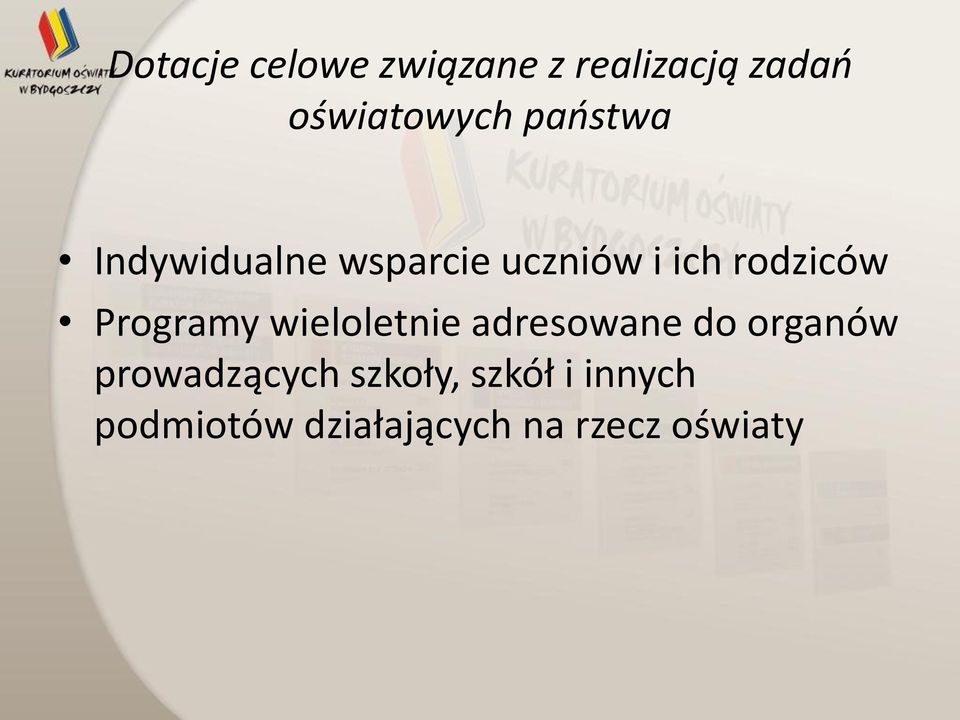 KURATORIUM OŚWIATY W BYDGOSZCZY

Dotacje celowe związane z realizacją zadań oświatowych państwa

KURATORIUM OŚWIATY W BYDGOSZCZY

• Indywidualne wsparcie uczniów i ich rodziców
• Programy wieloletnie adresowane do organów prowadzących szkoły, szkół i innych podmiotów działających na rzecz oświaty